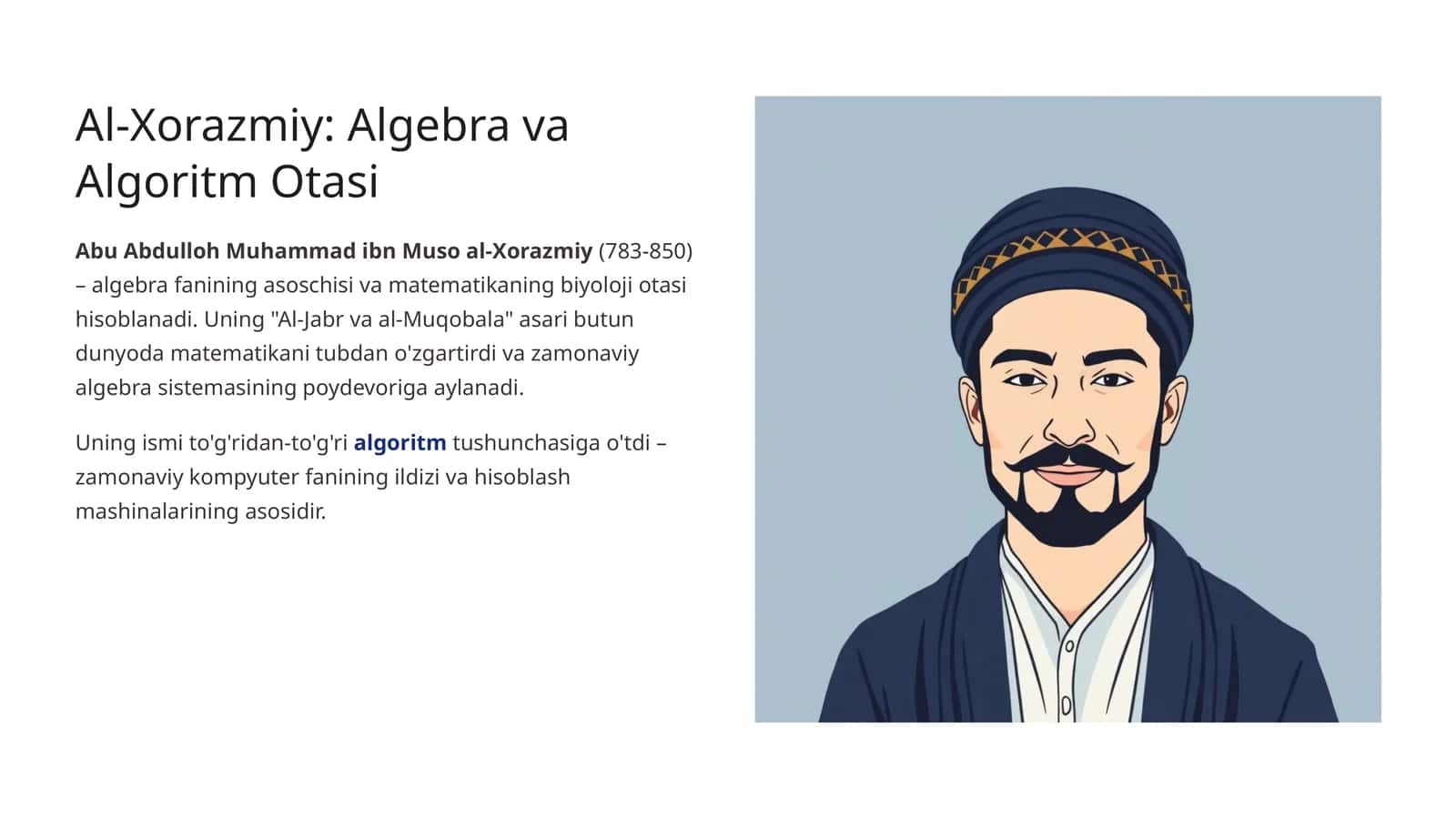 Al-Xorazmiy: Algebra va Algoritm Otasi

Abu Abdulloh Muhammad ibn Muso al-Xorazmiy (783-850) – algebra fanining asoschisi va matematikaning biyoloji otasi hisoblanadi. Uning "Al-Jabr va al-Muqobala" asari butun dunyoda matematikani tubdan o'zgartirdi va zamonaviy algebra sistemasining poydevoriga aylanadi.

Uning ismi to'g'ridan-to'g'ri algoritm tushunchasiga o'tdi – zamonaviy kompyuter fanining ildizi va hisoblash mashinalarining asosidir.